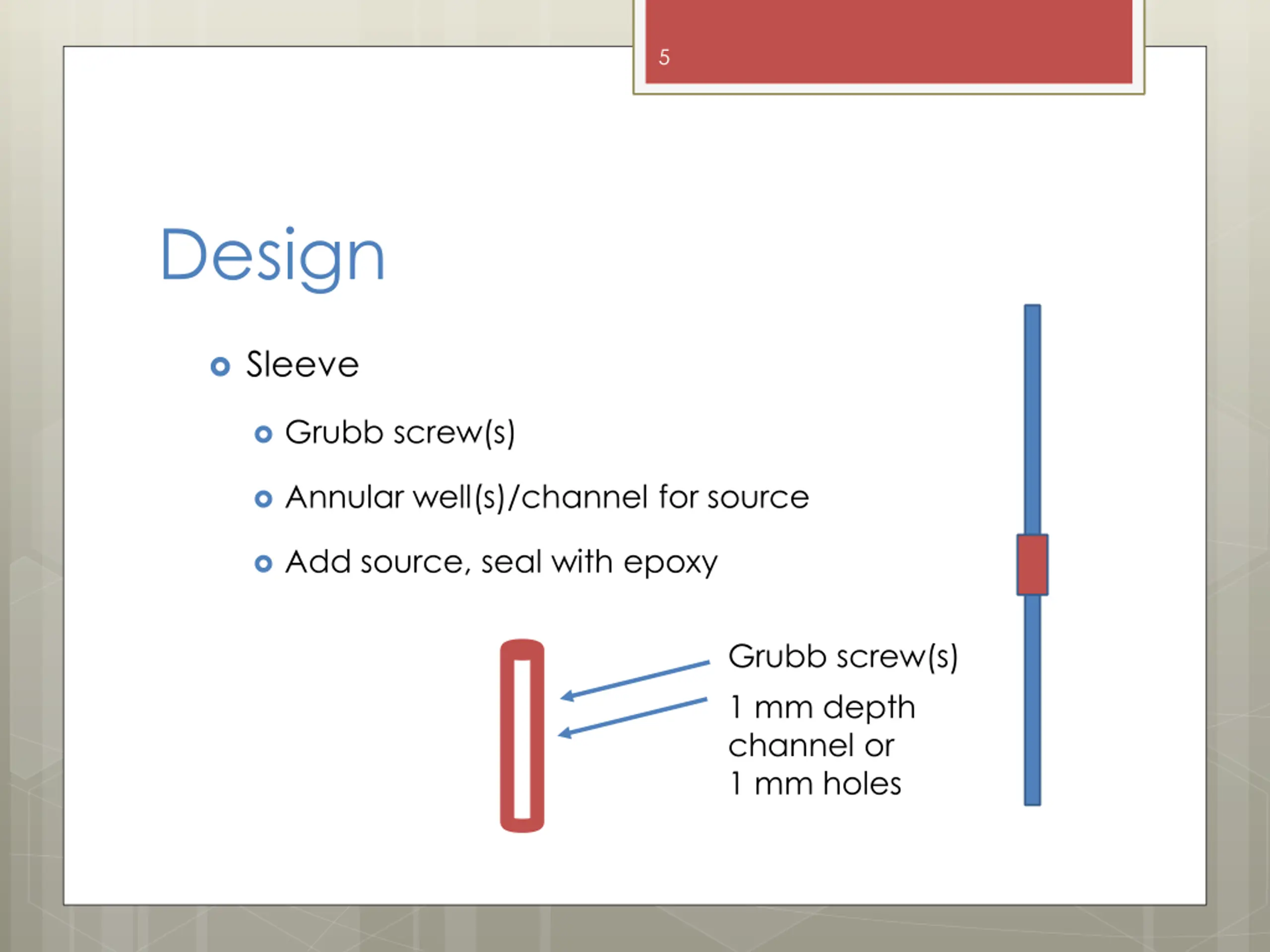 5

Design

Sleeve

Grubb screw(s)

Annular well(s)/channel for source

Add source, seal with epoxy

Grubb screw(s)

1 mm depth channel or 1 mm holes